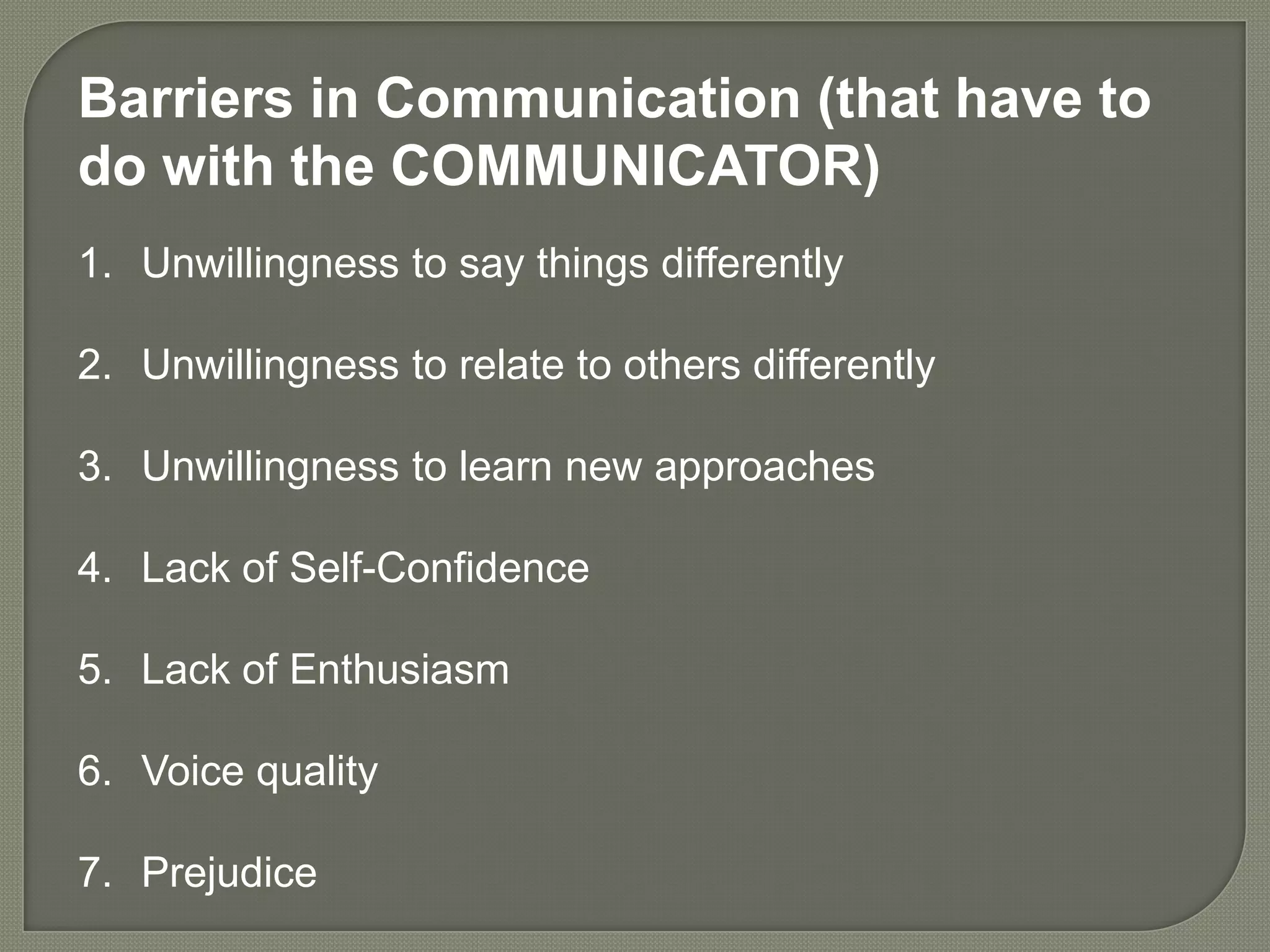 Barriers in Communication (that have to do with the COMMUNICATOR)

1. Unwillingness to say things differently

2. Unwillingness to relate to others differently

3. Unwillingness to learn new approaches

4. Lack of Self-Confidence

5. Lack of Enthusiasm

6. Voice quality

7. Prejudice